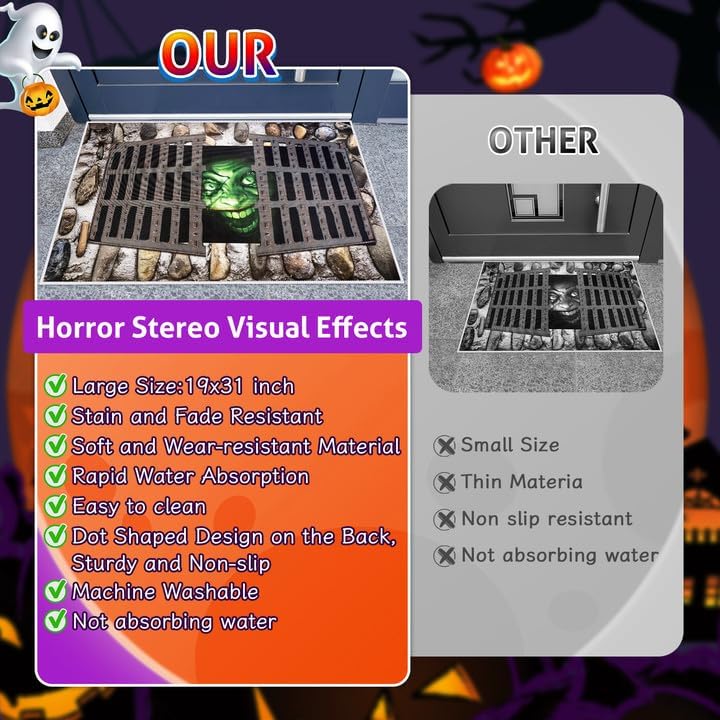 OUR

Horror Stereo Visual Effects

Large Size:19x31 inch
Stain and Fade Resistant
Soft and Wear-resistant Material
Rapid Water Absorption
Easy to clean
Dot Shaped Design on the Back, Sturdy and Non-slip
Machine Washable
Not absorbing water

OTHER

Small Size
Thin Materia
Non slip resistant
Not absorbing water